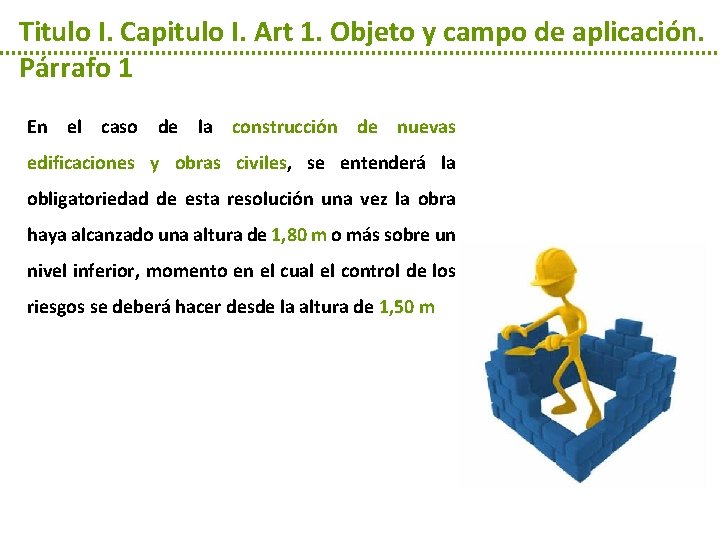 Titulo I. Capitulo I. Art 1. Objeto y campo de aplicación. Párrafo 1

En el caso de la construcción de nuevas edificaciones y obras civiles, se entenderá la obligatoriedad de esta resolución una vez la obra haya alcanzado una altura de 1,80 m o más sobre un nivel inferior, momento en el cual el control de los riesgos se deberá hacer desde la altura de 1,50 m